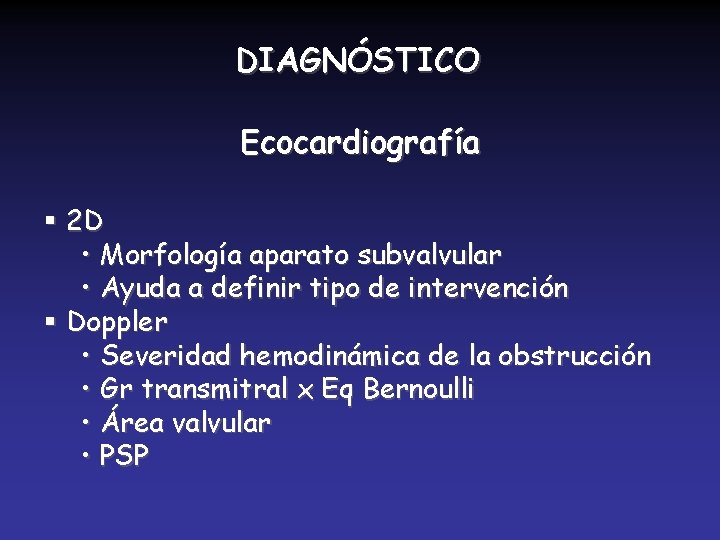 DIAGNÓSTICO

Ecocardiografía

▪ 2D
  • Morfología aparato subvalvular
  • Ayuda a definir tipo de intervención
▪ Doppler
  • Severidad hemodinámica de la obstrucción
  • Gr transmitral x Eq Bernoulli
  • Área valvular
  • PSP